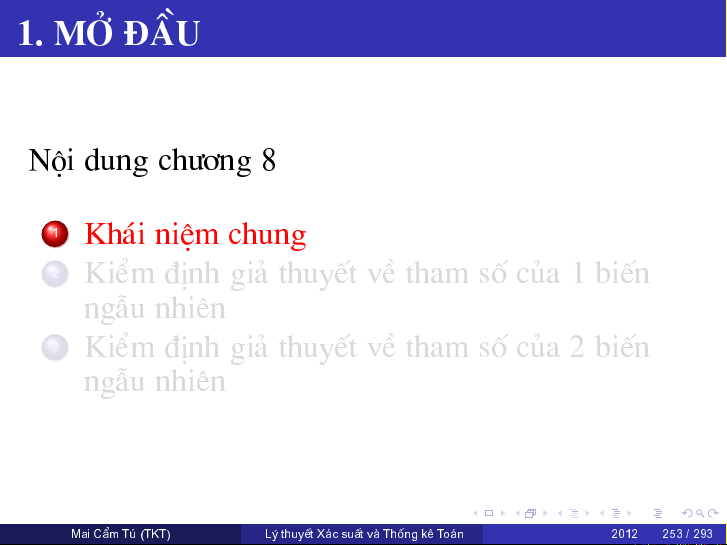 1. MỞ ĐẦU

Nội dung chương 8

1 Khái niệm chung
2 Kiểm định giả thuyết về tham số của 1 biến ngẫu nhiên
3 Kiểm định giả thuyết về tham số của 2 biến ngẫu nhiên

Mai Cẩm Tú (TKT) Lý thuyết Xác suất và Thống kê Toán 2012 253 / 293